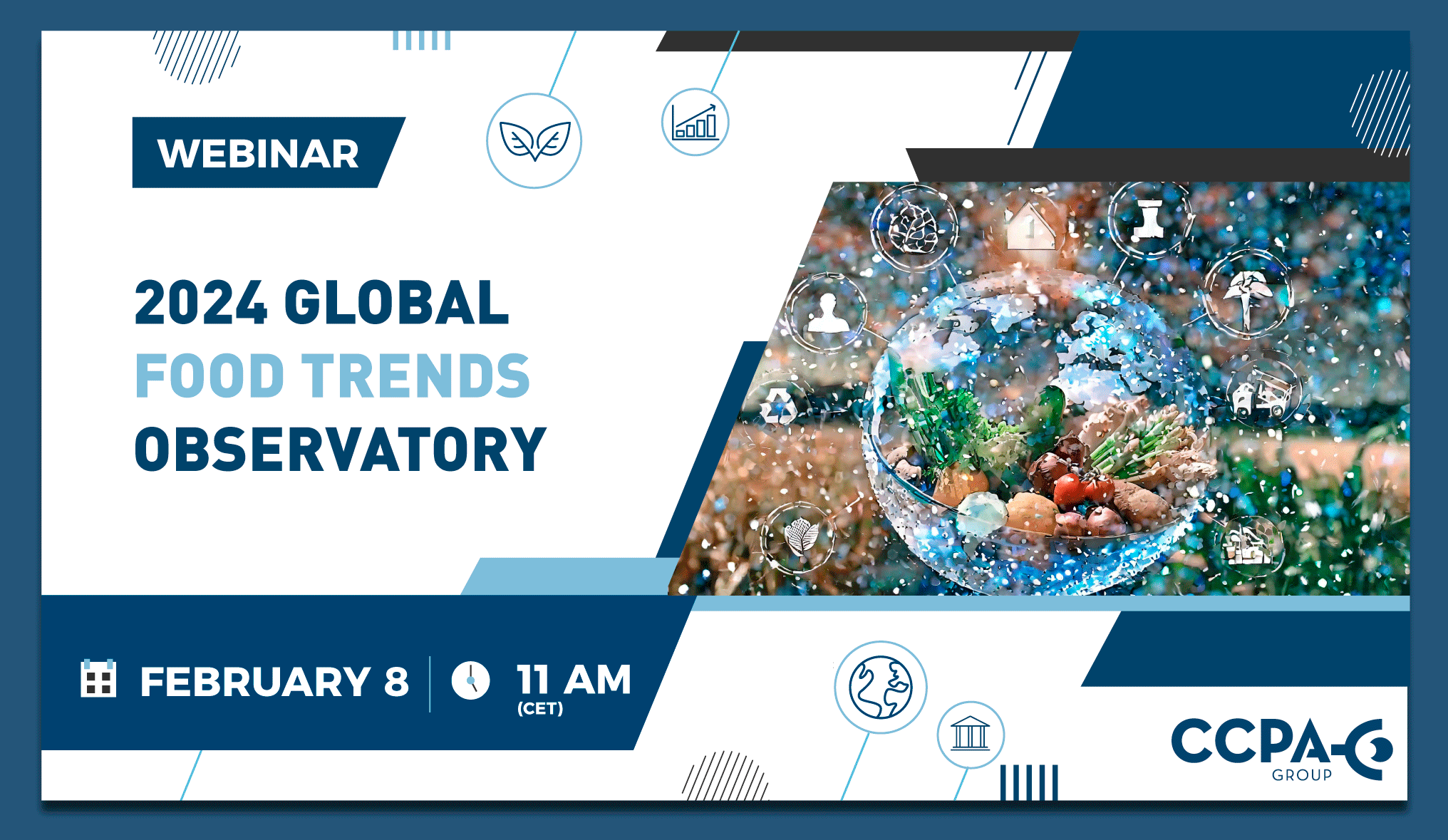 WEBINAR

2024 GLOBAL FOOD TRENDS OBSERVATORY

FEBRUARY 8

11 AM (CET)

CCPA GROUP